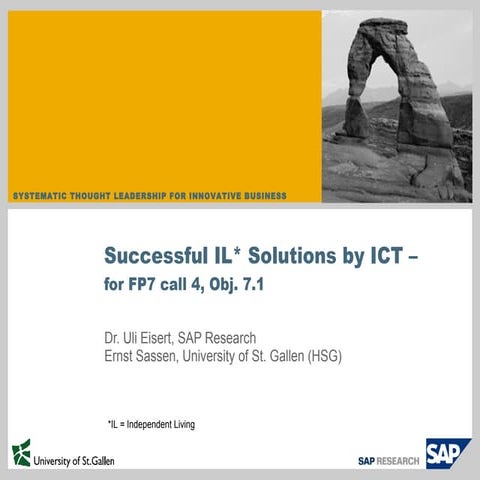 SYSTEMATIC THOUGHT LEADERSHIP FOR INNOVATIVE BUSINESS

Successful IL* Solutions by ICT –
for FP7 call 4, Obj. 7.1

Dr. Uli Eisert, SAP Research
Ernst Sassen, University of St. Gallen (HSG)

*IL = Independent Living

University of St.Gallen

SAP RESEARCH

SAP